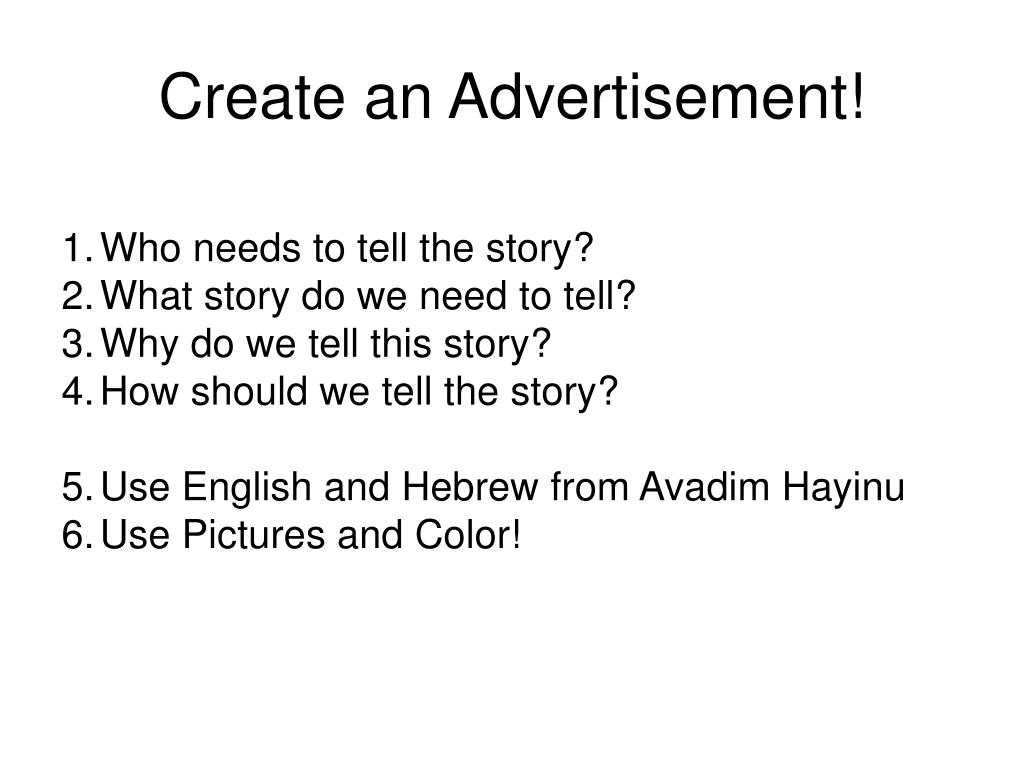 Create an Advertisement!

1. Who needs to tell the story?
2. What story do we need to tell?
3. Why do we tell this story?
4. How should we tell the story?

5. Use English and Hebrew from Avadim Hayinu
6. Use Pictures and Color!